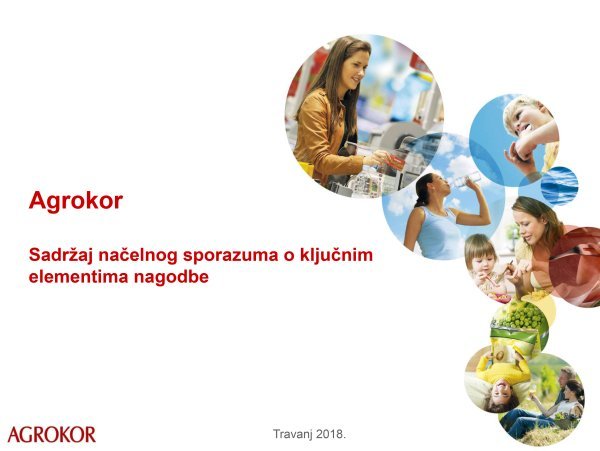 Agrokor

Sadržaj načelnog sporazuma o ključnim elementima nagodbe

AGROKOR

Travanj 2018.